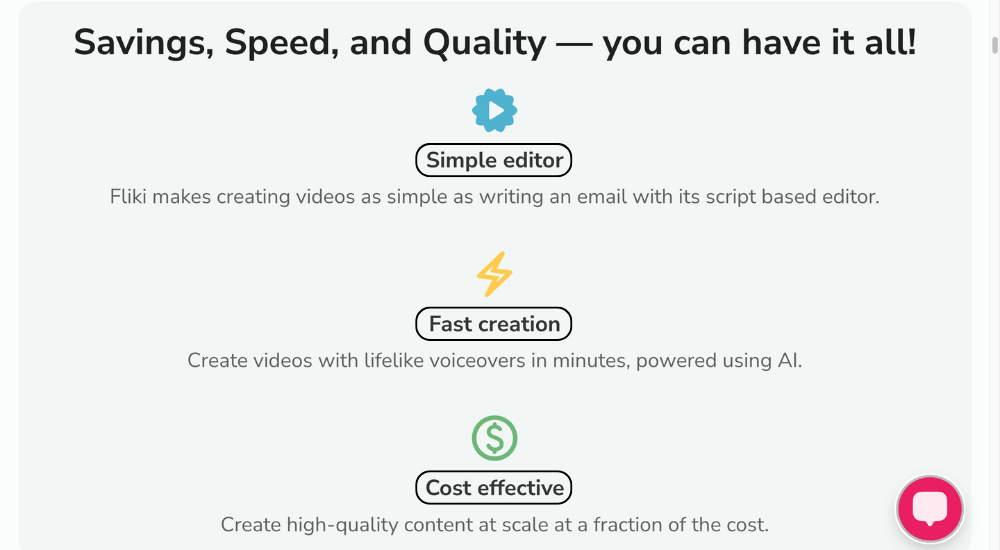 Savings, Speed, and Quality — you can have it all!

Simple editor

Fliki makes creating videos as simple as writing an email with its script based editor.

Fast creation

Create videos with lifelike voiceovers in minutes, powered using AI.

Cost effective

Create high-quality content at scale at a fraction of the cost.